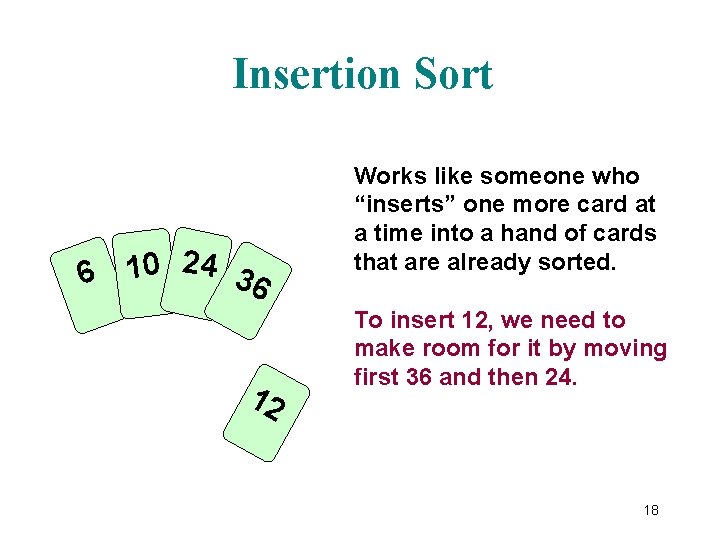 Insertion Sort

6 10 24 36

12

Works like someone who “inserts” one more card at a time into a hand of cards that are already sorted.

To insert 12, we need to make room for it by moving first 36 and then 24.

18